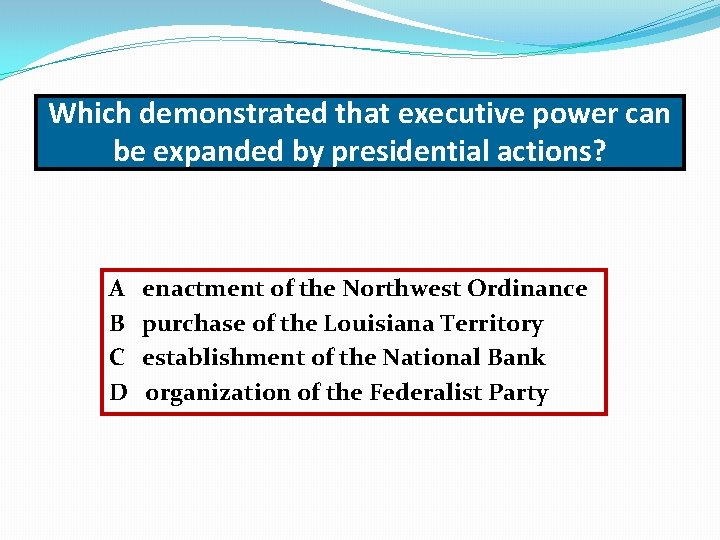 Which demonstrated that executive power can be expanded by presidential actions?

A enactment of the Northwest Ordinance
B purchase of the Louisiana Territory
C establishment of the National Bank
D organization of the Federalist Party